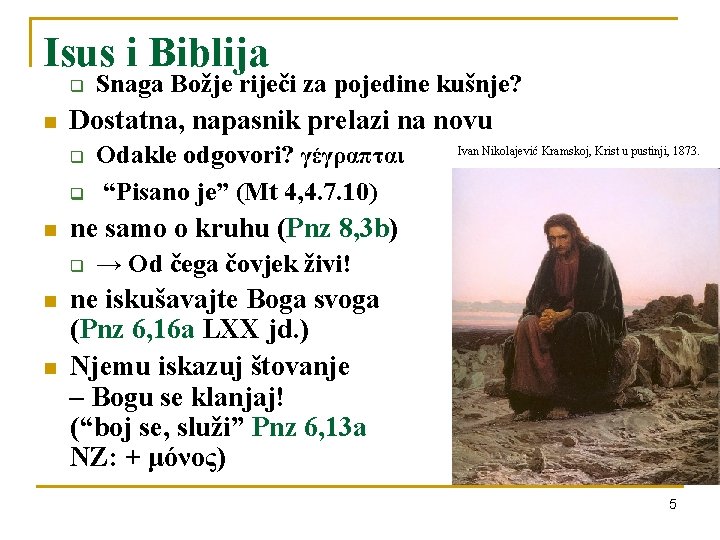 Isus i Biblija

Snaga Božje riječi za pojedine kušnje?

Dostatna, napasnik prelazi na novu

Odakle odgovori? γέγραπται

“Pisano je” (Mt 4,4.7.10)

ne samo o kruhu (Pnz 8,3b)

→ Od čega čovjek živi!

ne iskušavajte Boga svoga (Pnz 6,16a LXX jd.)

Njemu iskazuj štovanje – Bogu se klanjaj! (“boj se, služi” Pnz 6,13a NZ: + μόνος)

Ivan Nikolajević Kramskoj, Krist u pustinji, 1873.

5